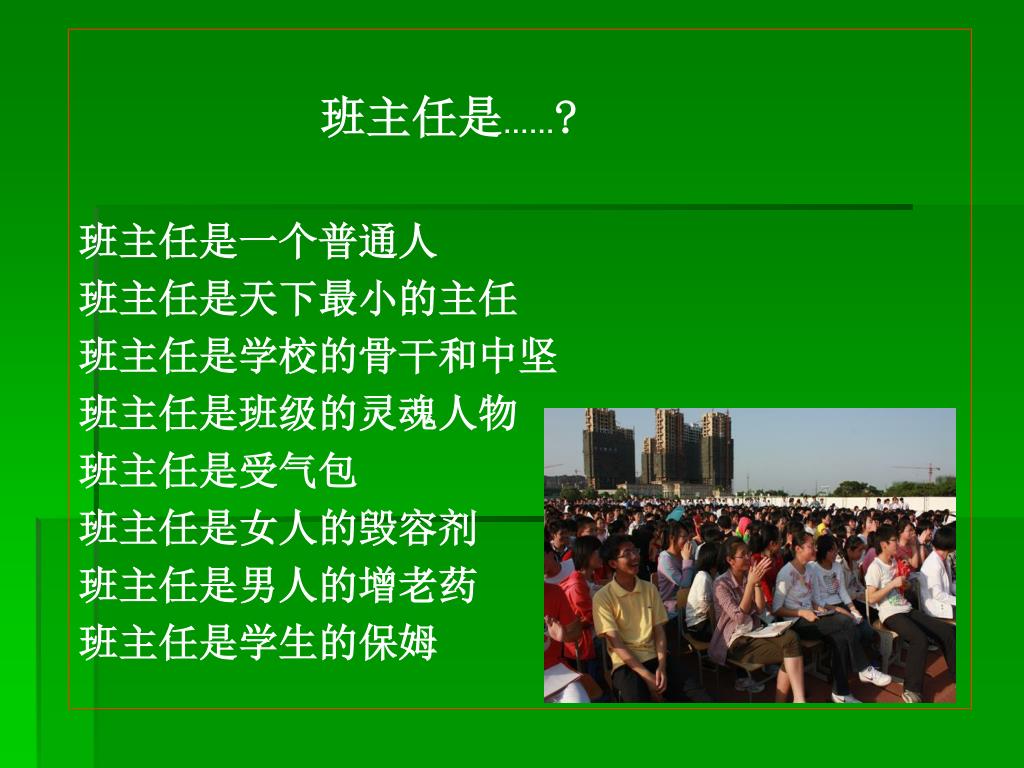 班主任是……？

班主任是一个普通人
班主任是天下最小的主任
班主任是学校的骨干和中坚
班主任是班级的灵魂人物
班主任是受气包
班主任是女人的毁容剂
班主任是男人的增老药
班主任是学生的保姆